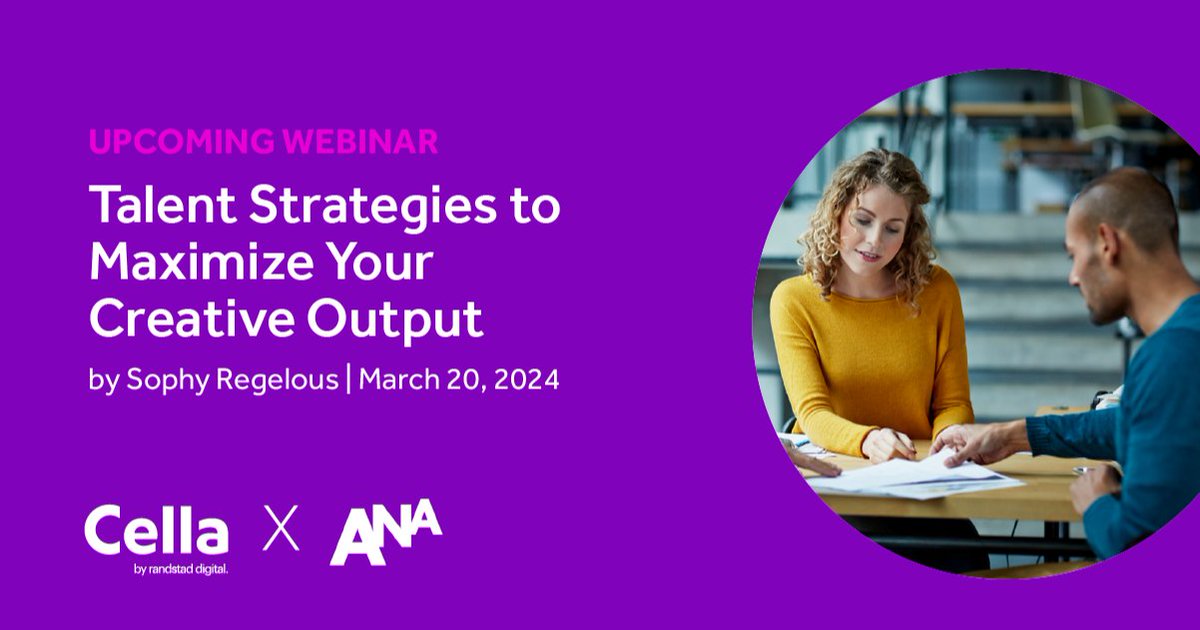 UPCOMING WEBINAR

Talent Strategies to Maximize Your Creative Output

by Sophy Regelous | March 20, 2024

Cella
by randstad digital.

X

ANA